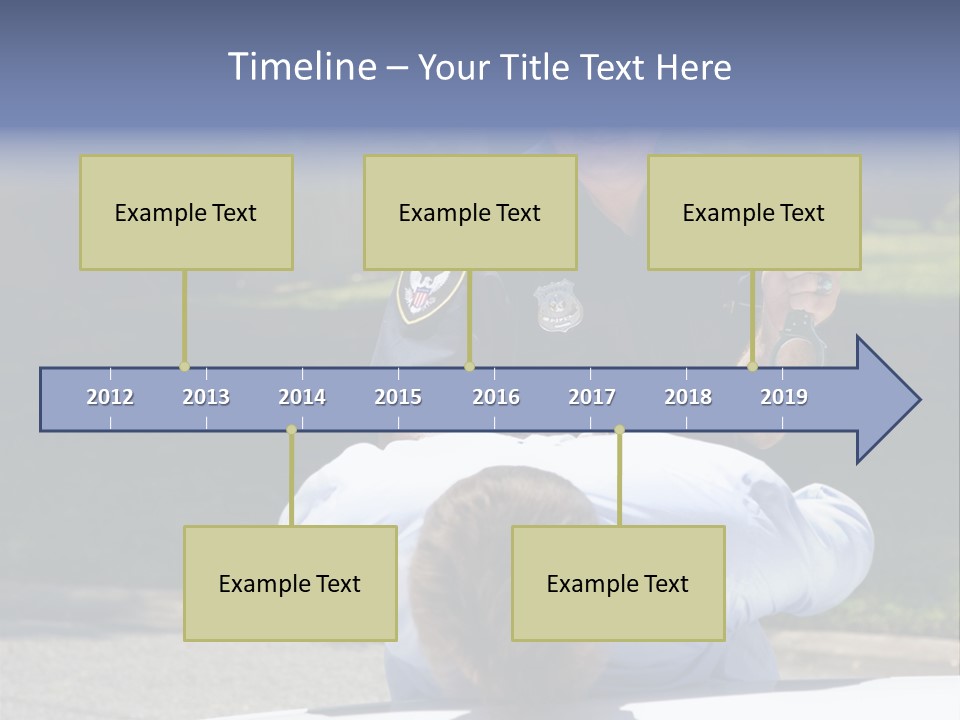 Timeline – Your Title Text Here

Example Text

Example Text

Example Text

2012 2013 2014 2015 2016 2017 2018 2019

Example Text

Example Text